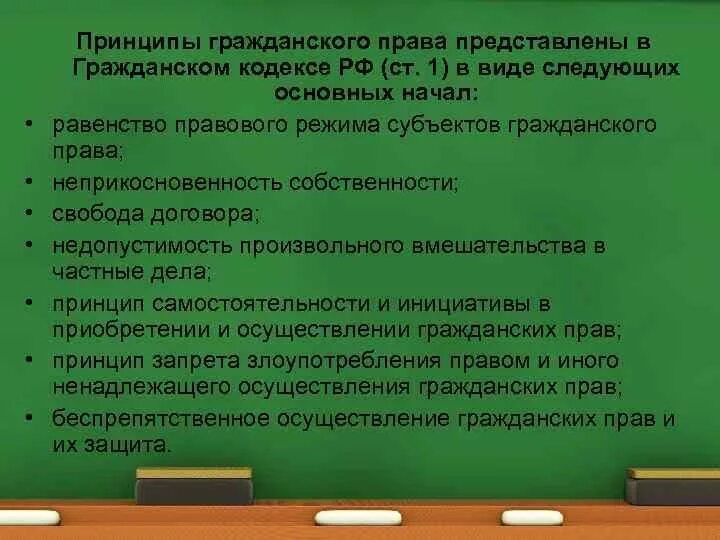 Принципы гражданского права представлены в Гражданском кодексе РФ (ст. 1) в виде следующих основных начал:

• равенство правового режима субъектов гражданского права;
• неприкосновенность собственности;
• свобода договора;
• недопустимость произвольного вмешательства в частные дела;
• принцип самостоятельности и инициативы в приобретении и осуществлении гражданских прав;
• принцип запрета злоупотребления правом и иного ненадлежащего осуществления гражданских прав;
• беспрепятственное осуществление гражданских прав и их защита.